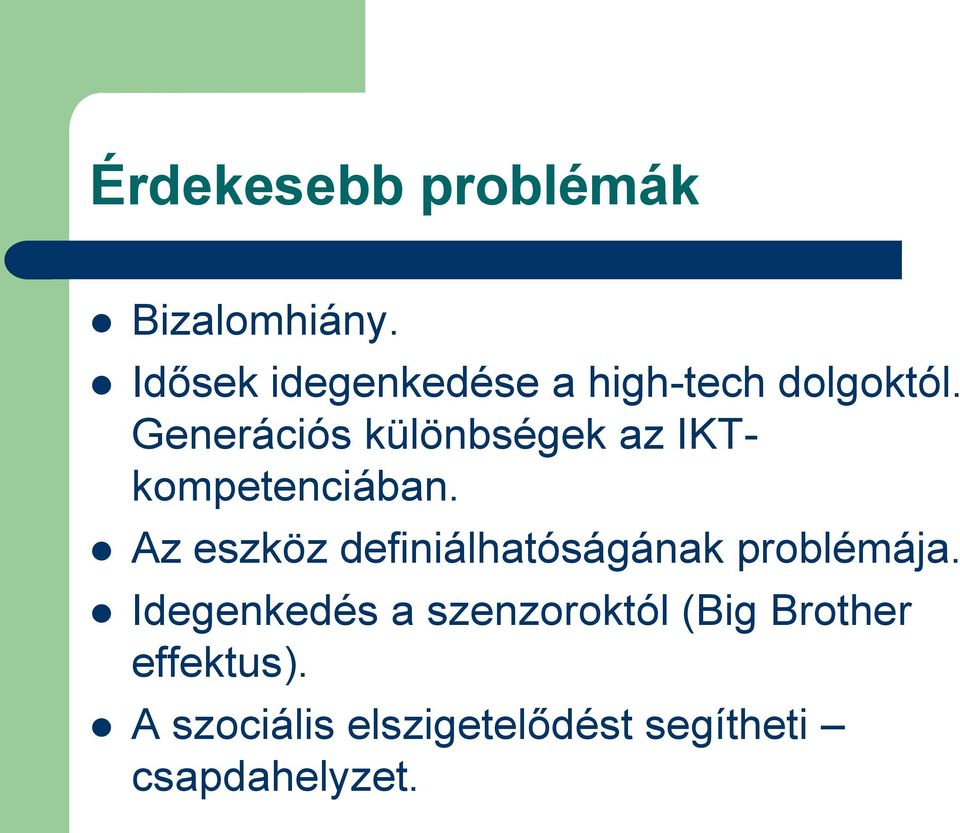 Érdekesebb problémák

- Bizalomhiány.
- Idősek idegenkedése a high-tech dolgoktól. Generációs különbségek az IKT-kompetenciában.
- Az eszköz definiálhatóságának problémája.
- Idegenkedés a szenzoroktól (Big Brother effektus).
- A szociális elszigetelődést segítheti – csapdahelyzet.